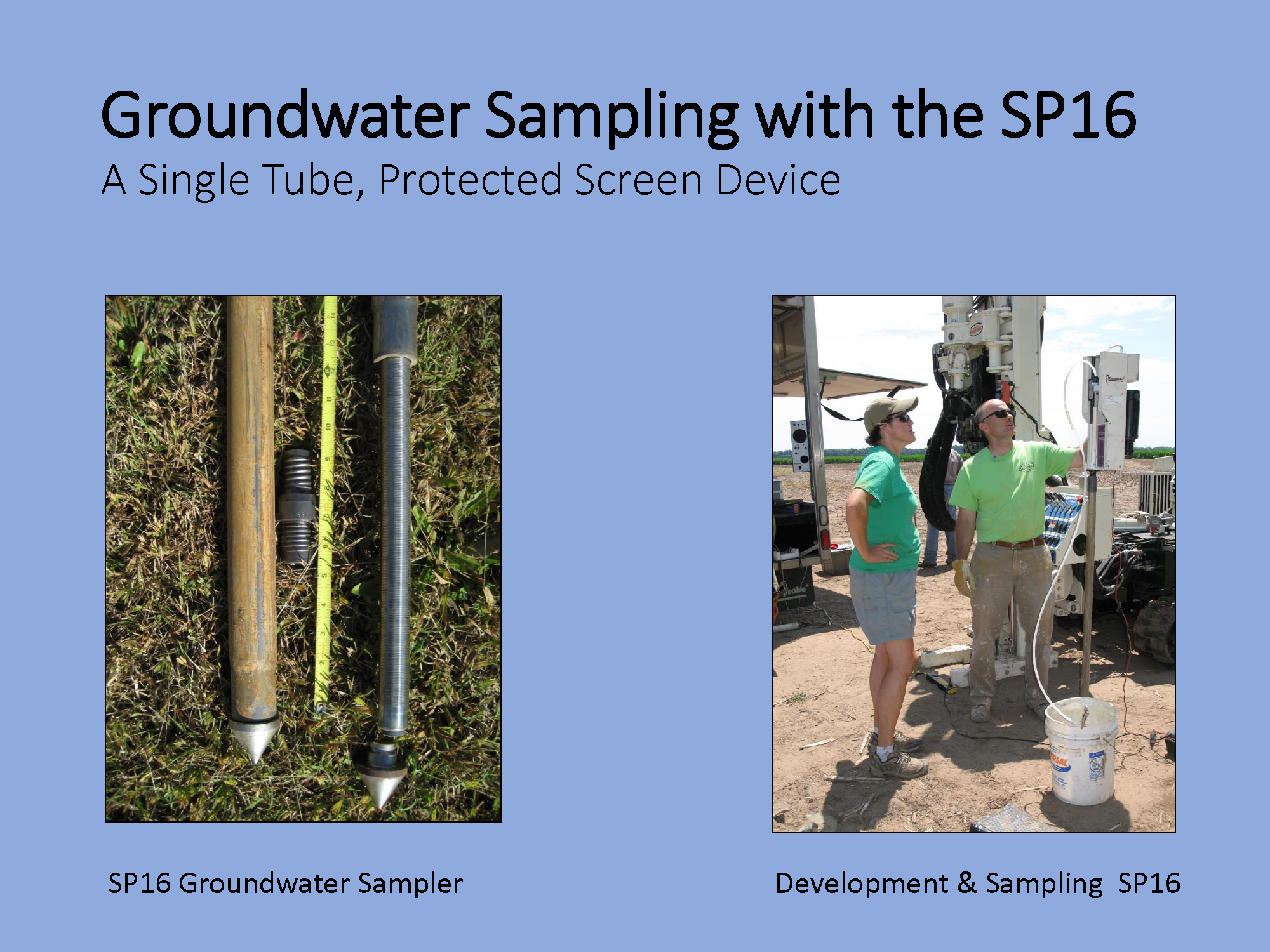 Groundwater Sampling with the SP16
A Single Tube, Protected Screen Device

SP16 Groundwater Sampler

Development & Sampling SP16